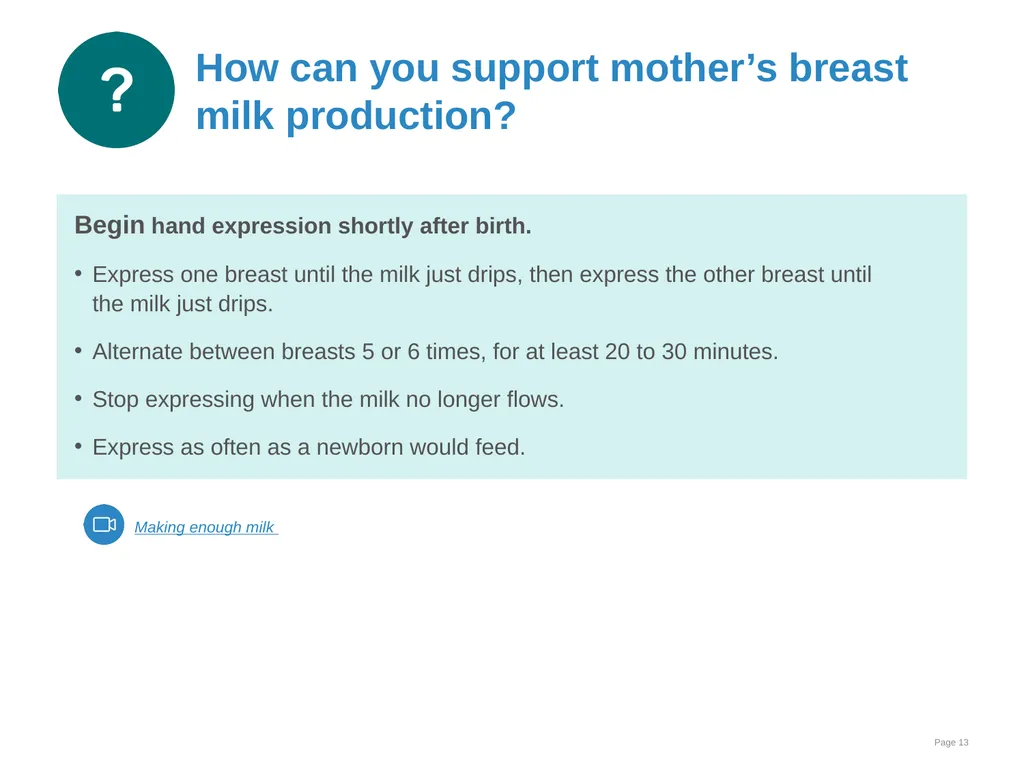 ?

How can you support mother’s breast milk production?

Begin hand expression shortly after birth.

• Express one breast until the milk just drips, then express the other breast until the milk just drips.

• Alternate between breasts 5 or 6 times, for at least 20 to 30 minutes.

• Stop expressing when the milk no longer flows.

• Express as often as a newborn would feed.

Making enough milk

Page 13